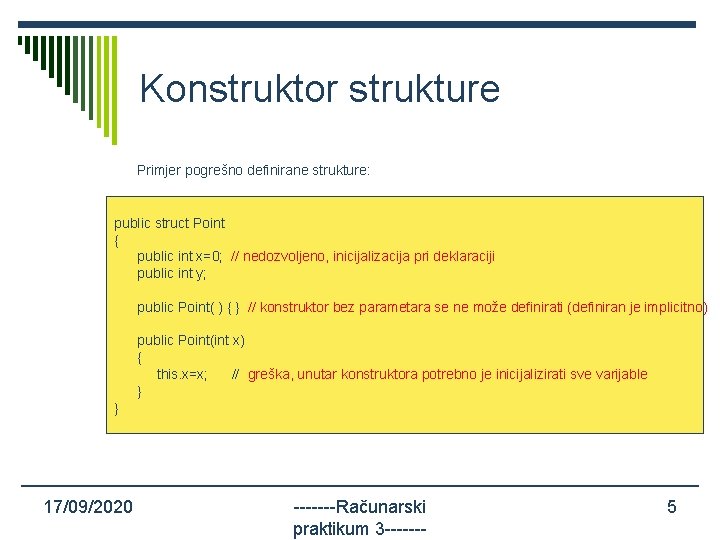 Konstruktor strukture

Primjer pogrešno definirane strukture:

public struct Point
{
public int x=0; // nedozvoljeno, inicijalizacija pri deklaraciji
public int y;

public Point( ) { } // konstruktor bez parametara se ne može definirati (definiran je implicitno)

public Point(int x)
{
this.x=x; // greška, unutar konstruktora potrebno je inicijalizirati sve varijable
}
}

17/09/2020

-------Računarski praktikum 3-------

5